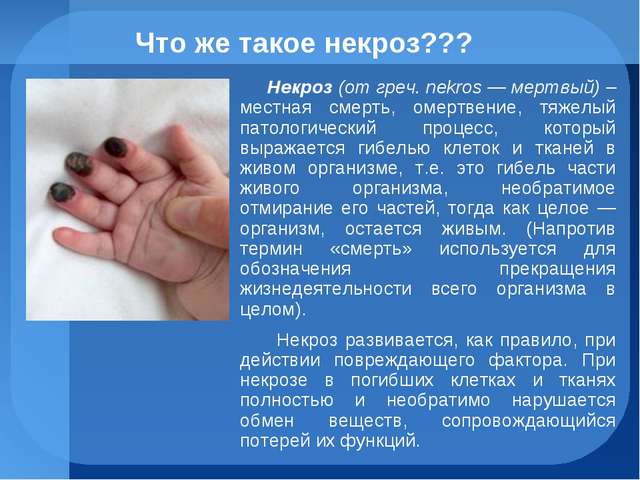 Что же такое некроз???

Некроз (от греч. nekros — мертвый) – местная смерть, омертвение, тяжелый патологический процесс, который выражается гибелью клеток и тканей в живом организме, т.е. это гибель части живого организма, необратимое отмирание его частей, тогда как целое — организм, остается живым. (Напротив термин «смерть» используется для обозначения прекращения жизнедеятельности всего организма в целом).

Некроз развивается, как правило, при действии повреждающего фактора. При некрозе в погибших клетках и тканях полностью и необратимо нарушается обмен веществ, сопровождающийся потерей их функций.